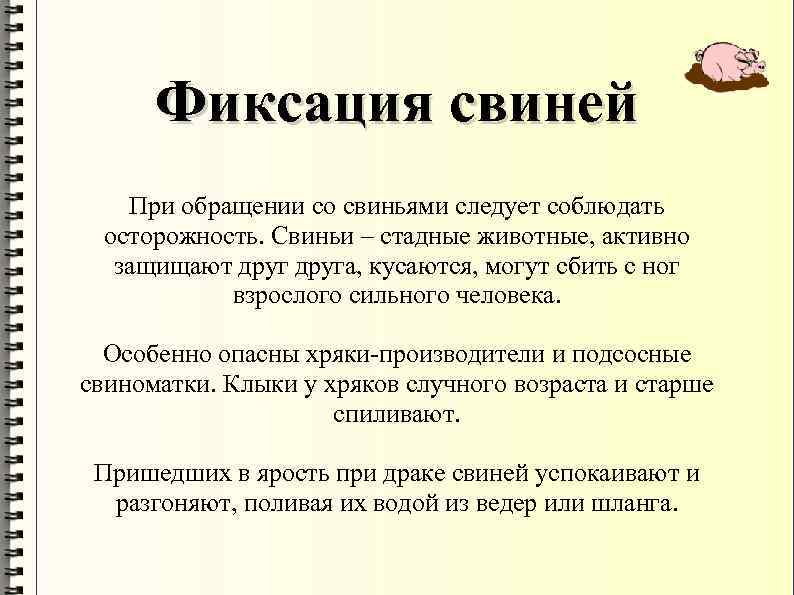 Фиксация свиней

При обращении со свиньями следует соблюдать осторожность. Свиньи – стадные животные, активно защищают друг друга, кусаются, могут сбить с ног взрослого сильного человека.

Особенно опасны хряки-производители и подсосные свиноматки. Клыки у хряков случного возраста и старше спиливают.

Пришедших в ярость при драке свиней успокаивают и разгоняют, поливая их водой из ведер или шланга.